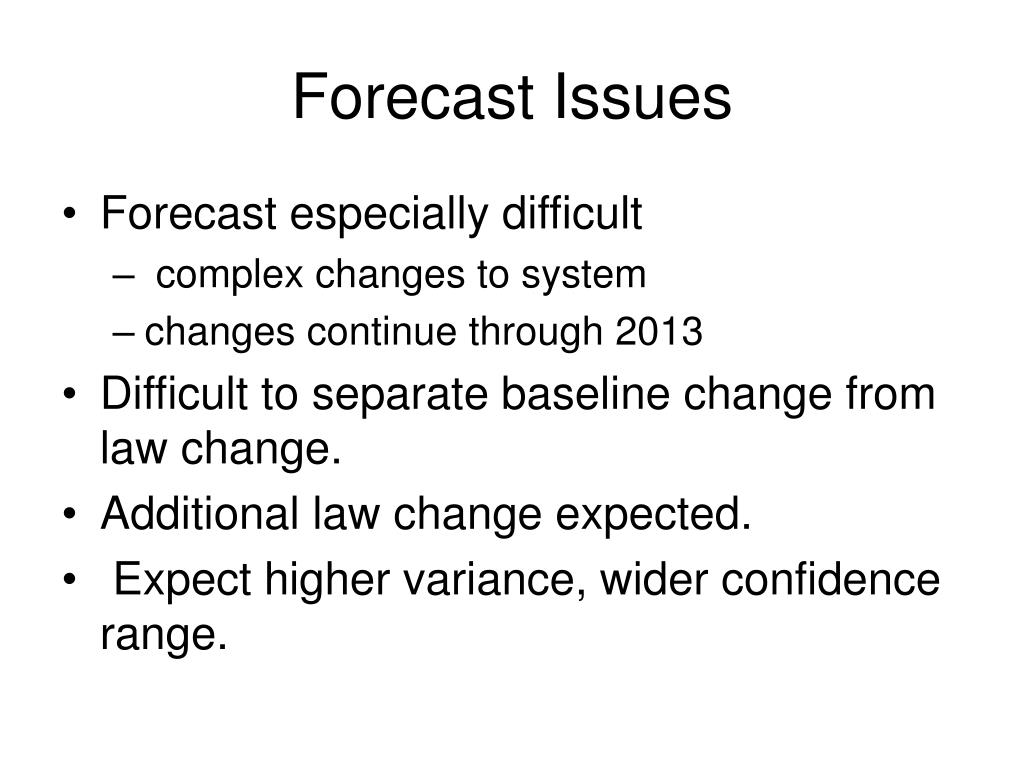 Forecast Issues

• Forecast especially difficult
– complex changes to system
– changes continue through 2013
• Difficult to separate baseline change from law change.
• Additional law change expected.
• Expect higher variance, wider confidence range.